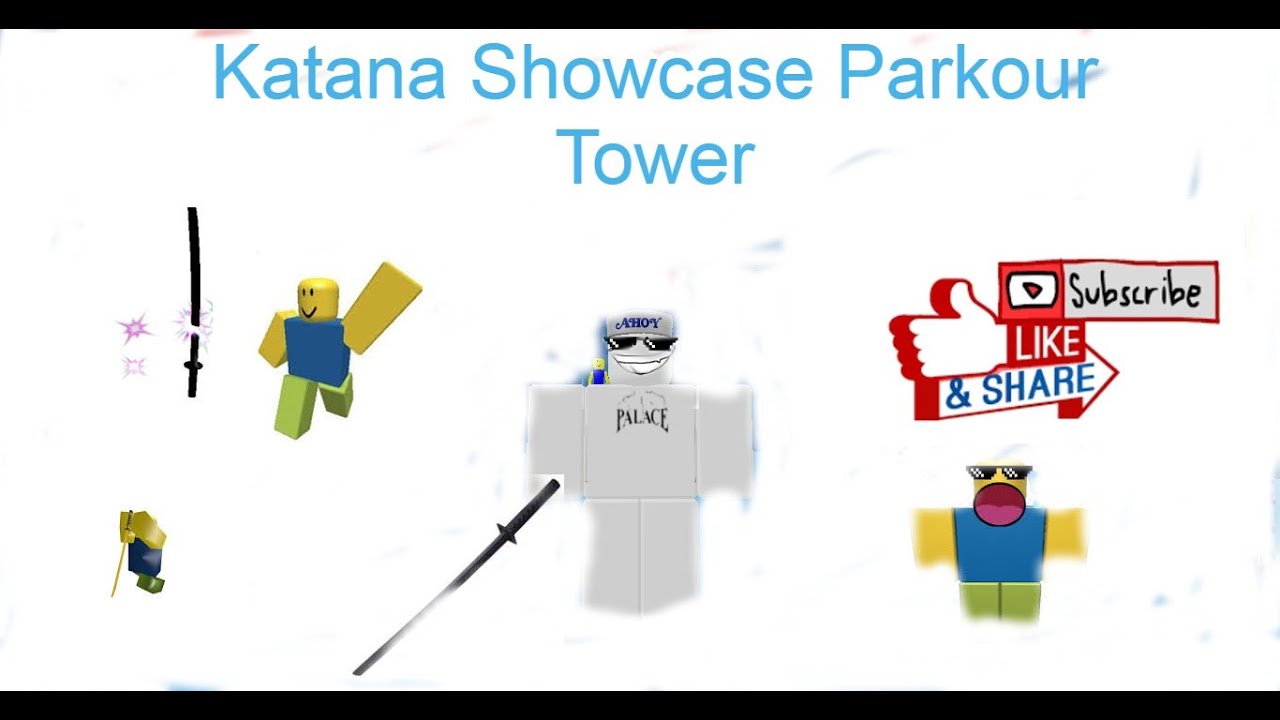 Katana Showcase Parkour Tower

AHOY

PALACE

Subscribe

LIKE

& SHARE